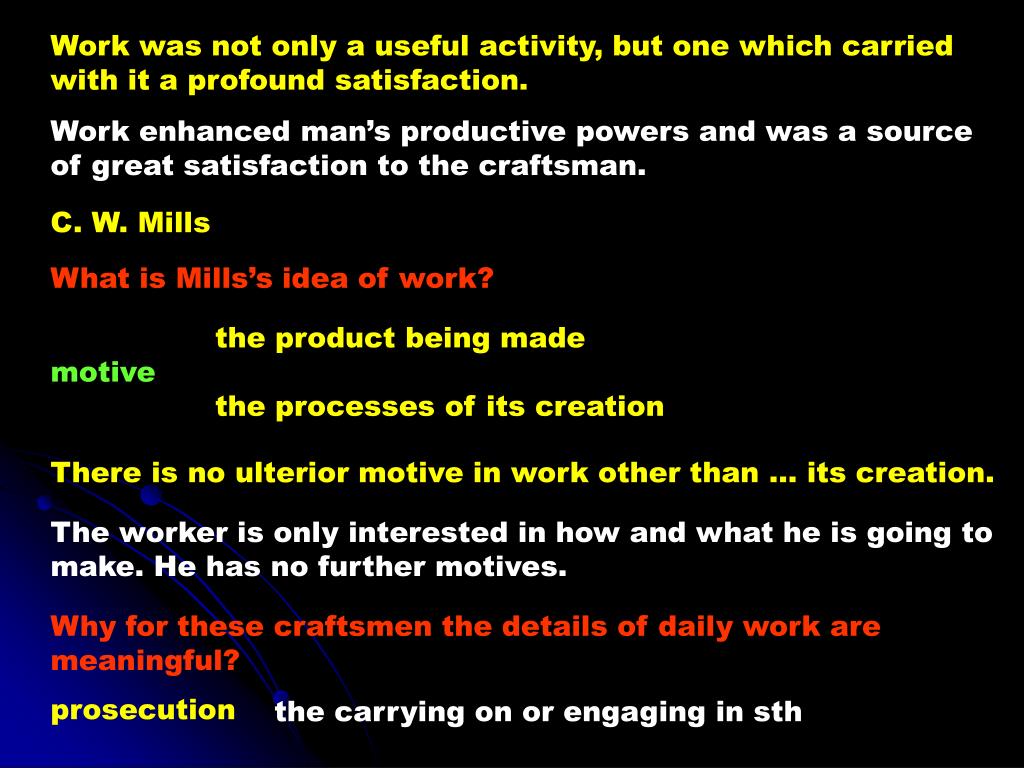 Work was not only a useful activity, but one which carried with it a profound satisfaction.

Work enhanced man’s productive powers and was a source of great satisfaction to the craftsman.

C. W. Mills

What is Mills’s idea of work?

the product being made

motive

the processes of its creation

There is no ulterior motive in work other than … its creation.

The worker is only interested in how and what he is going to make. He has no further motives.

Why for these craftsmen the details of daily work are meaningful?

prosecution the carrying on or engaging in sth